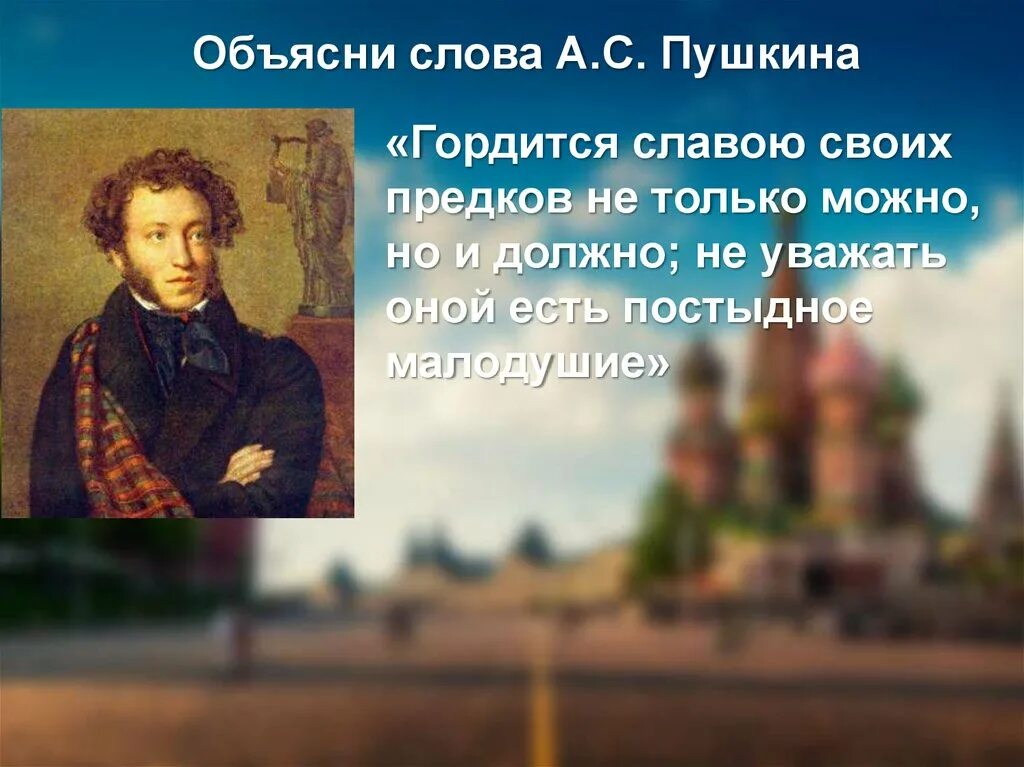 Объясни слова А.С. Пушкина

«Гордится славою своих предков не только можно, но и должно; не уважать оной есть постыдное малодушие»